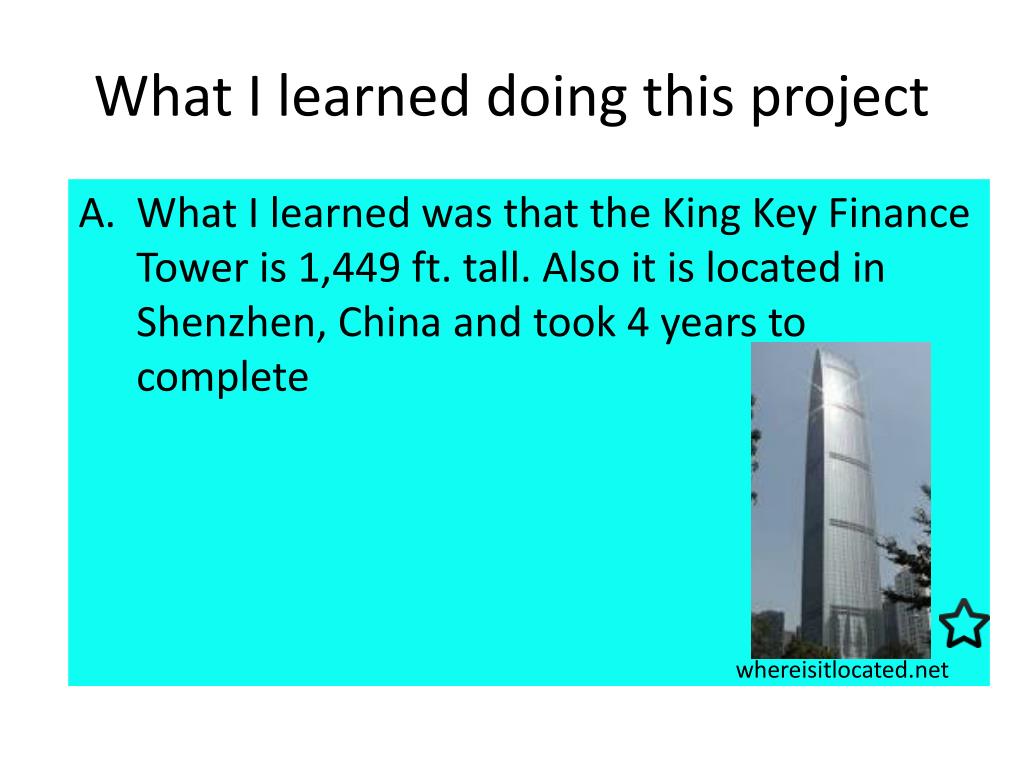 What I learned doing this project

A. What I learned was that the King Key Finance Tower is 1,449 ft. tall. Also it is located in Shenzhen, China and took 4 years to complete

whereisitlocated.net